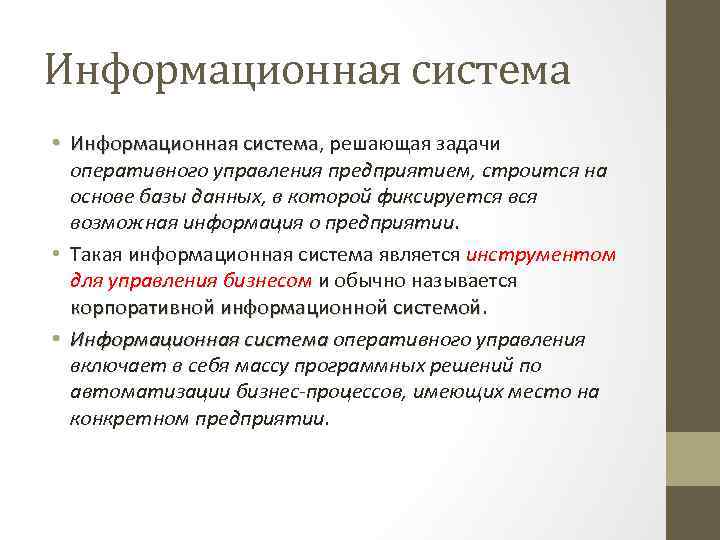 Информационная система

• Информационная система, решающая задачи оперативного управления предприятием, строится на основе базы данных, в которой фиксируется вся возможная информация о предприятии.

• Такая информационная система является инструментом для управления бизнесом и обычно называется корпоративной информационной системой.

• Информационная система оперативного управления включает в себя массу программных решений по автоматизации бизнес-процессов, имеющих место на конкретном предприятии.